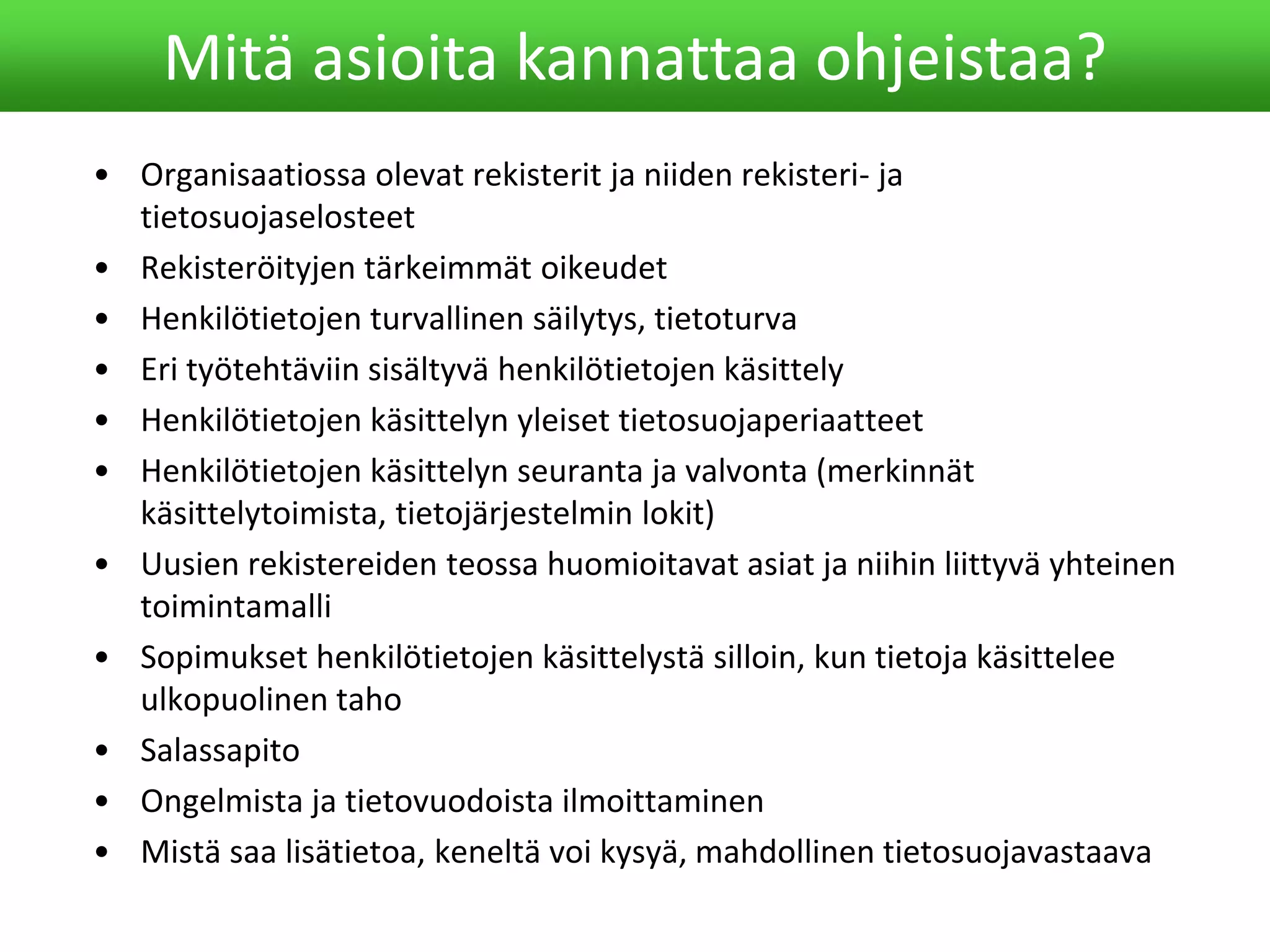 Mitä asioita kannattaa ohjeistaa?

• Organisaatiossa olevat rekisterit ja niiden rekisteri- ja tietosuojaselosteet
• Rekisteröityjen tärkeimmät oikeudet
• Henkilötietojen turvallinen säilytys, tietoturva
• Eri työtehtäviin sisältyvä henkilötietojen käsittely
• Henkilötietojen käsittelyn yleiset tietosuojaperiaatteet
• Henkilötietojen käsittelyn seuranta ja valvonta (merkinnät käsittelytoimista, tietojärjestelmin lokit)
• Uusien rekistereiden teossa huomioitavat asiat ja niihin liittyvä yhteinen toimintamalli
• Sopimukset henkilötietojen käsittelystä silloin, kun tietoja käsittelee ulkopuolinen taho
• Salassapito
• Ongelmista ja tietovuodoista ilmoittaminen
• Mistä saa lisätietoa, keneltä voi kysyä, mahdollinen tietosuojavastaava